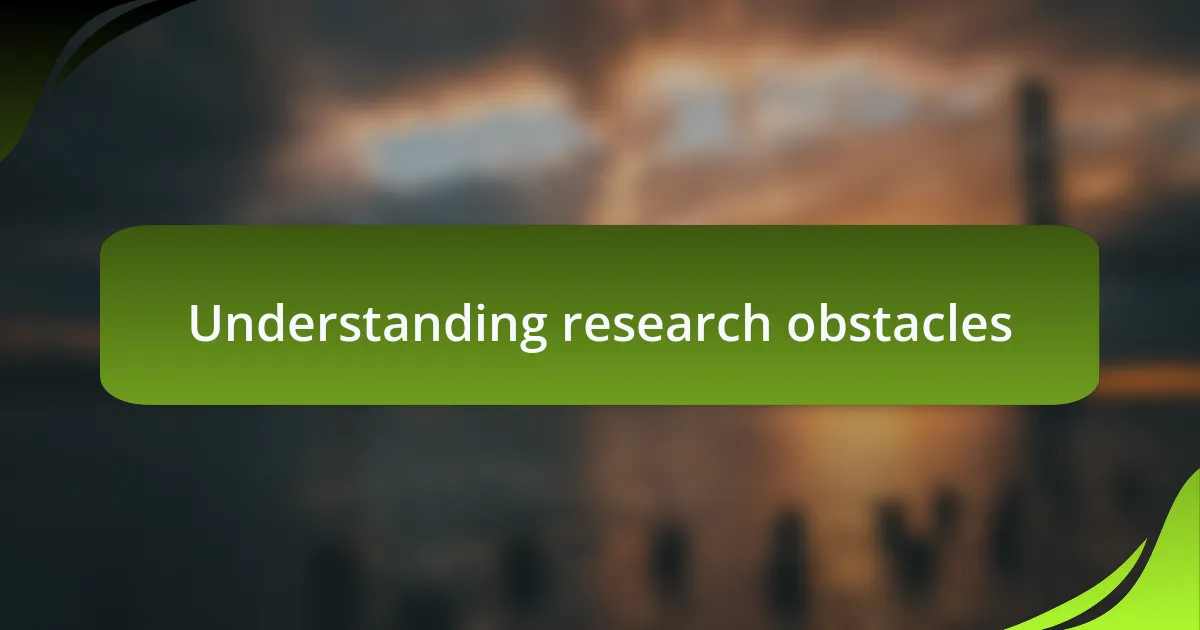 Understanding research obstacles